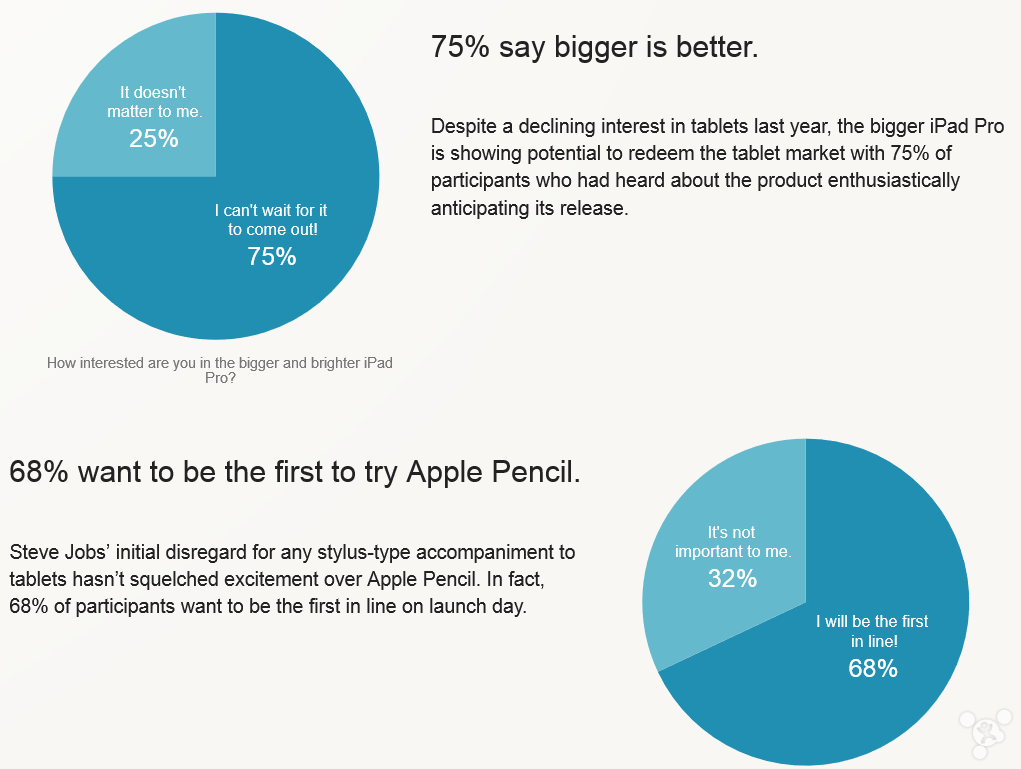 It doesn't matter to me.
25%

I can't wait for it to come out!
75%

How interested are you in the bigger and brighter iPad Pro?

75% say bigger is better.

Despite a declining interest in tablets last year, the bigger iPad Pro is showing potential to redeem the tablet market with 75% of participants who had heard about the product enthusiastically anticipating its release.

68% want to be the first to try Apple Pencil.

Steve Jobs' initial disregard for any stylus-type accompaniment to tablets hasn't squelched excitement over Apple Pencil. In fact, 68% of participants want to be the first in line on launch day.

It's not important to me.
32%

I will be the first in line!
68%